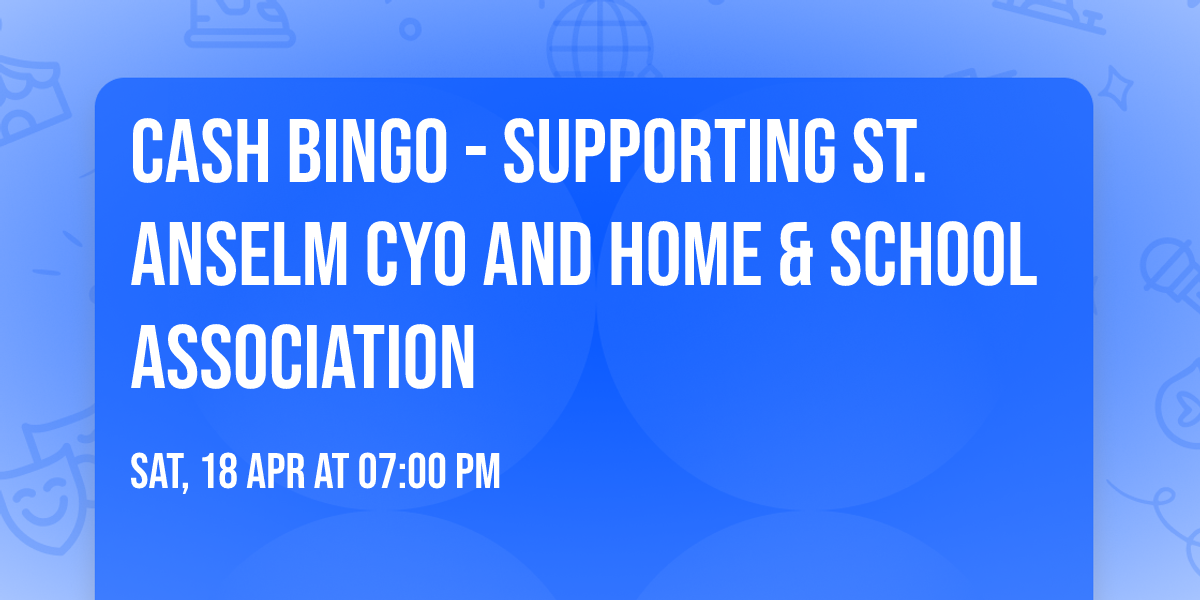 CASH BINGO - SUPPORTING ST. ANSELM CYO AND HOME & SCHOOL ASSOCIATION

SAT, 18 APR AT 07:00 PM